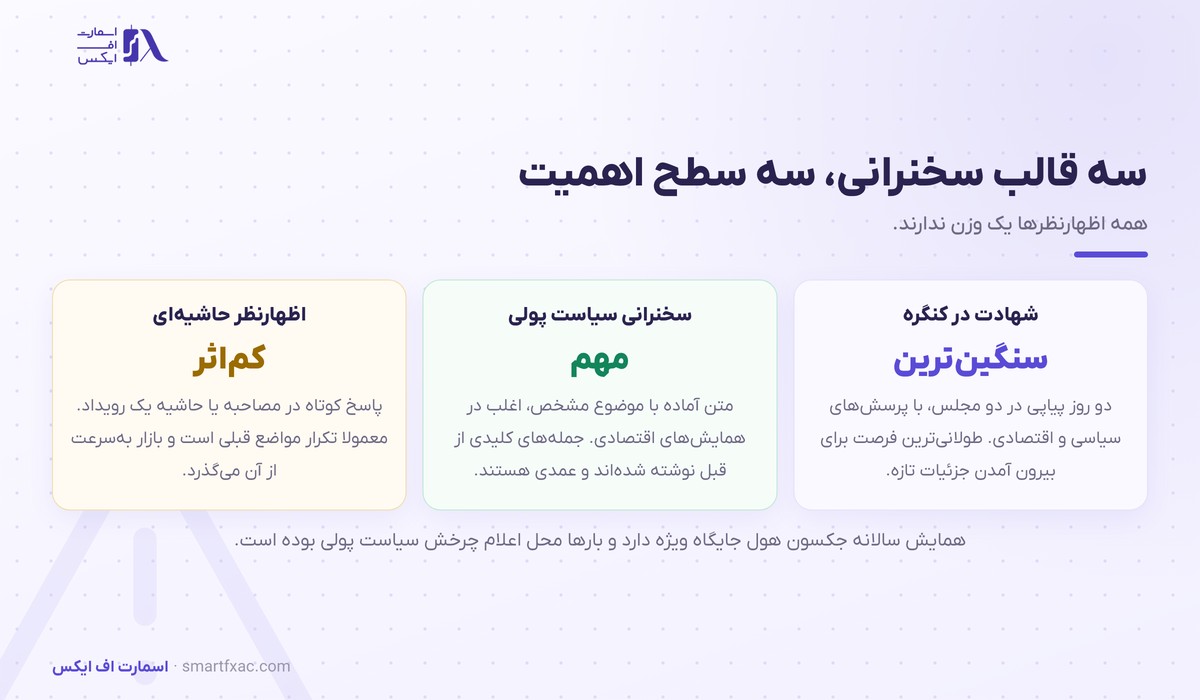 اسمارت
اف
ایکس

سه قالب سخنرانی، سه سطح اهمیت

همه اظهارنظرها یک وزن ندارند.

شهادت در کنگره

سنگین‌ترین

دو روز پیاپی در دو مجلس، با پرسش‌های سیاسی و اقتصادی. طولانی‌ترین فرصت برای بیرون آمدن جزئیات تازه.

سخنرانی سیاست پولی

مهم

متن آماده با موضوع مشخص، اغلب در همایش‌های اقتصادی. جمله‌های کلیدی از قبل نوشته شده‌اند و عمدی هستند.

اظهارنظر حاشیه‌ای

کم‌اثر

پاسخ کوتاه در مصاحبه یا حاشیه یک رویداد. معمولا تکرار مواضع قبلی است و بازار به‌سرعت از آن می‌گذرد.

همایش سالانه جکسون هول جایگاه ویژه دارد و بارها محل اعلام چرخش سیاست پولی بوده است.

اسمارت اف ایکس · smartfxac.com